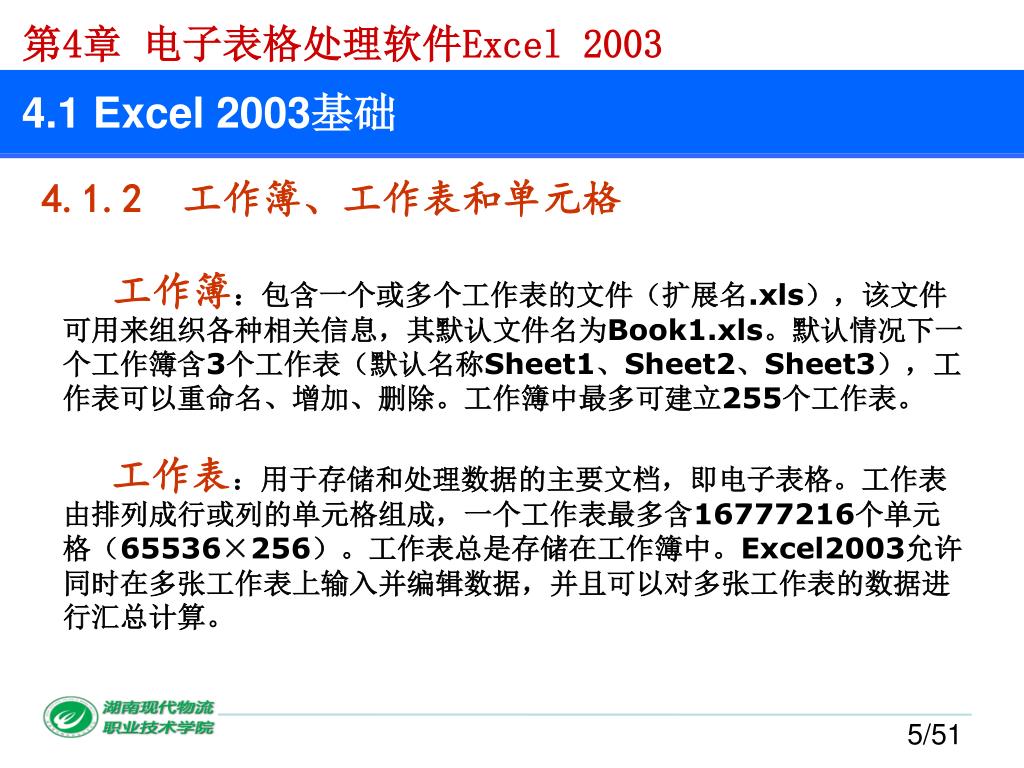 第4章 电子表格处理软件Excel 2003

4.1 Excel 2003基础

4.1.2 工作簿、工作表和单元格

工作簿：包含一个或多个工作表的文件（扩展名.xls），该文件可用来组织各种相关信息，其默认文件名为Book1.xls。默认情况下一个工作簿含3个工作表（默认名称Sheet1、Sheet2、Sheet3），工作表可以重命名、增加、删除。工作簿中最多可建立255个工作表。

工作表：用于存储和处理数据的主要文档，即电子表格。工作表由排列成行或列的单元格组成，一个工作表最多含16777216个单元格（65536×256）。工作表总是存储在工作簿中。Excel2003允许同时在多张工作表上输入并编辑数据，并且可以对多张工作表的数据进行汇总计算。

湖南现代物流职业技术学院

5/51